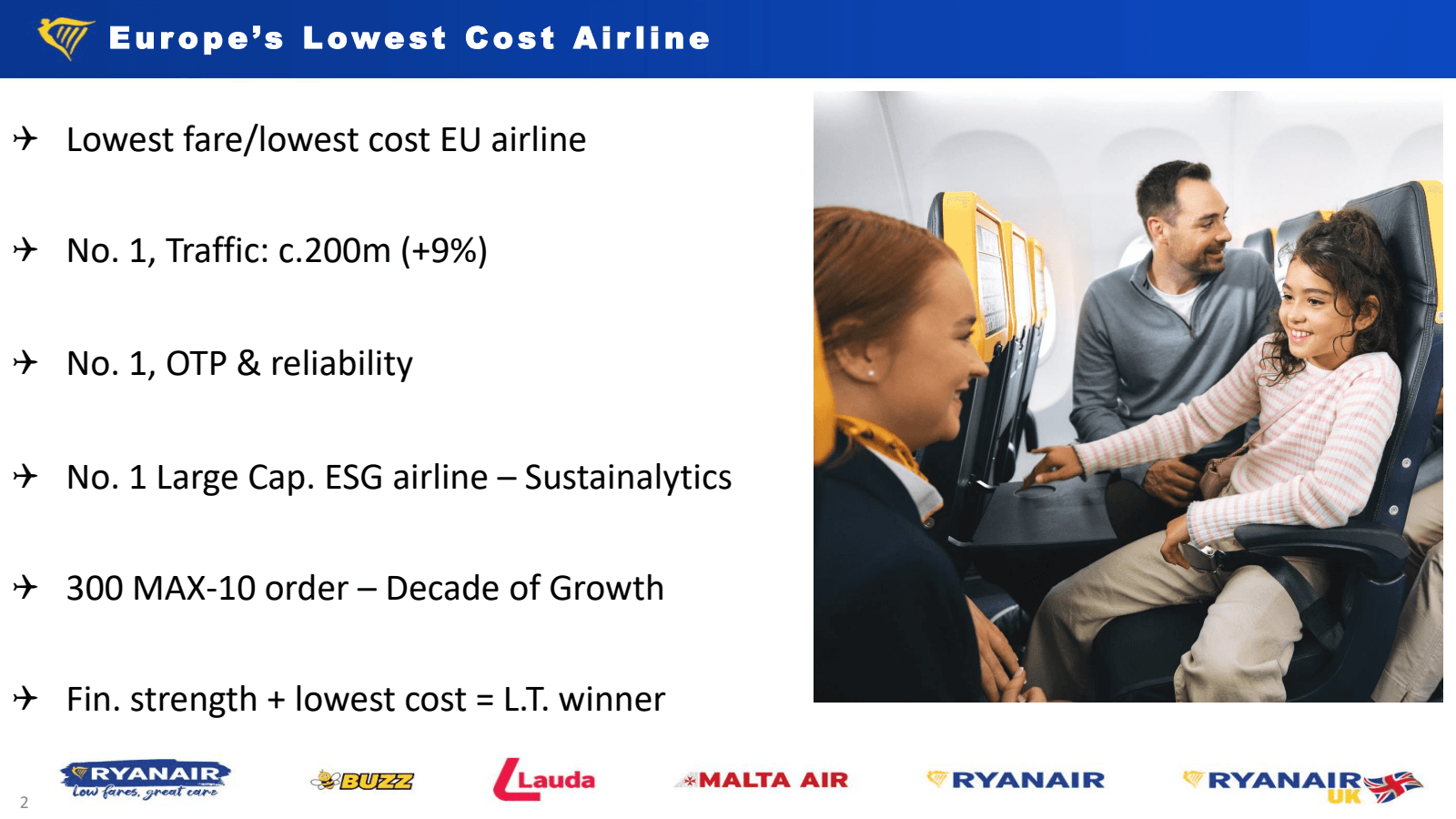 Europe's Lowest Cost Airline

✈ Lowest fare/lowest cost EU airline

✈ No. 1, Traffic: c.200m (+9%)

✈ No. 1, OTP & reliability

✈ No. 1 Large Cap. ESG airline – Sustainalytics

✈ 300 MAX-10 order – Decade of Growth

✈ Fin. strength + lowest cost = L.T. winner

RYANAIR low fares, great care

BUZZ

Lauda

MALTA AIR

RYANAIR

RYANAIR UK

2